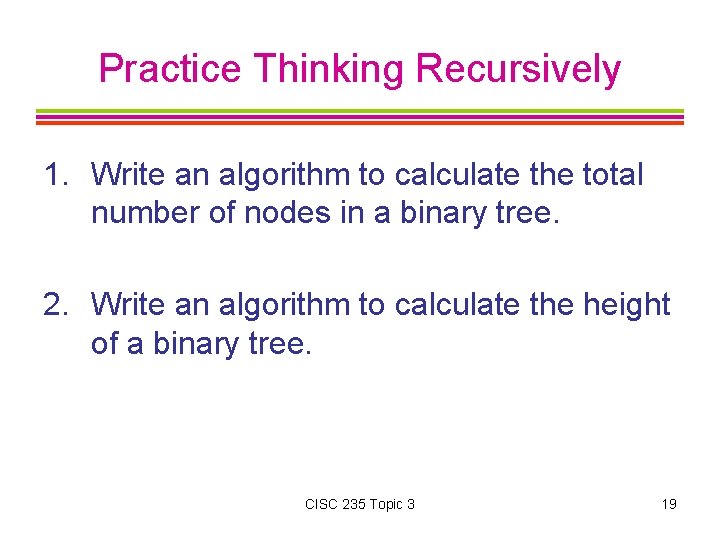 Practice Thinking Recursively

1. Write an algorithm to calculate the total number of nodes in a binary tree.

2. Write an algorithm to calculate the height of a binary tree.

CISC 235 Topic 3

19